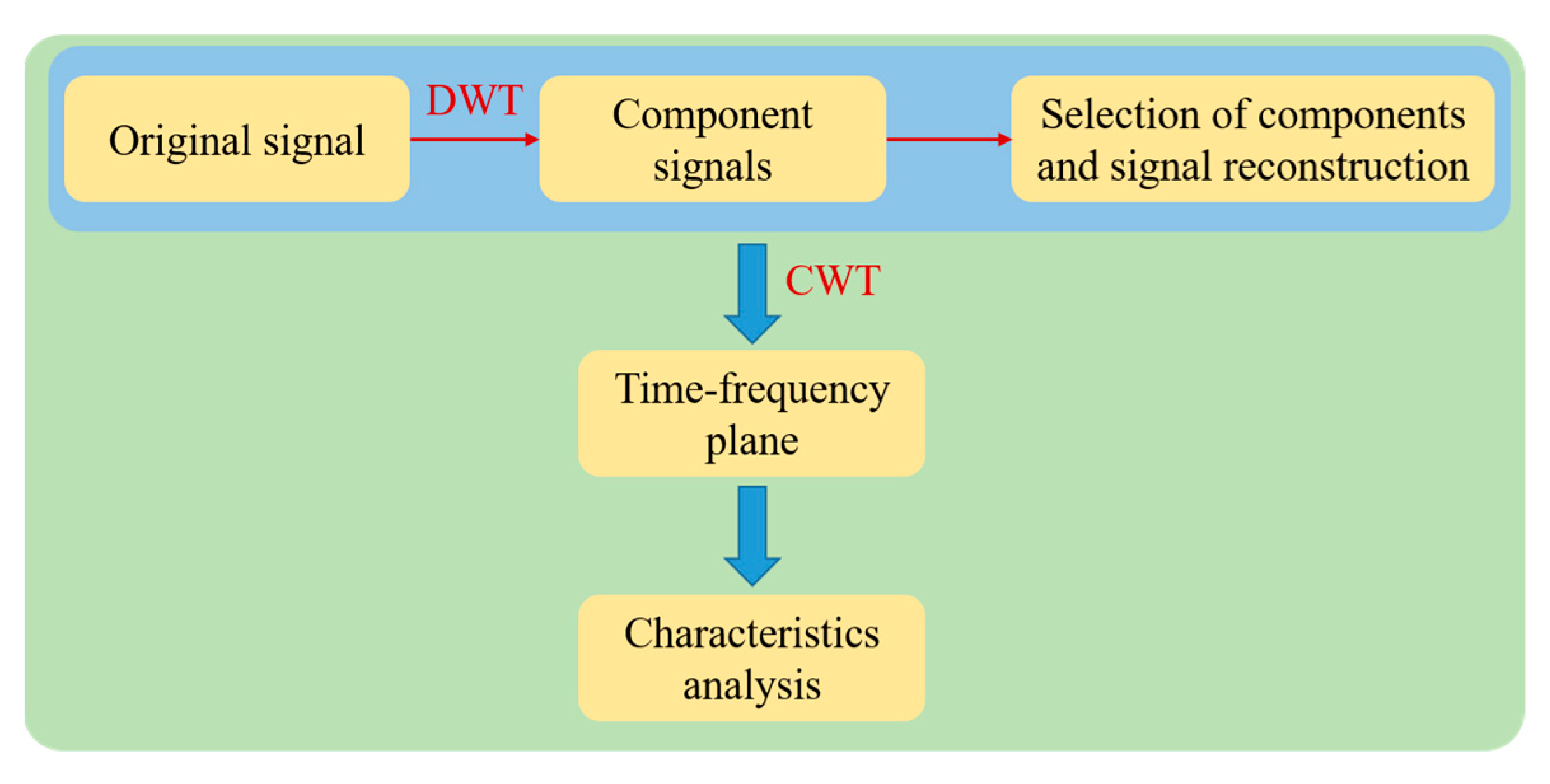 Original signal

DWT

Component signals

Selection of components and signal reconstruction

CWT

Time-frequency plane

Characteristics analysis